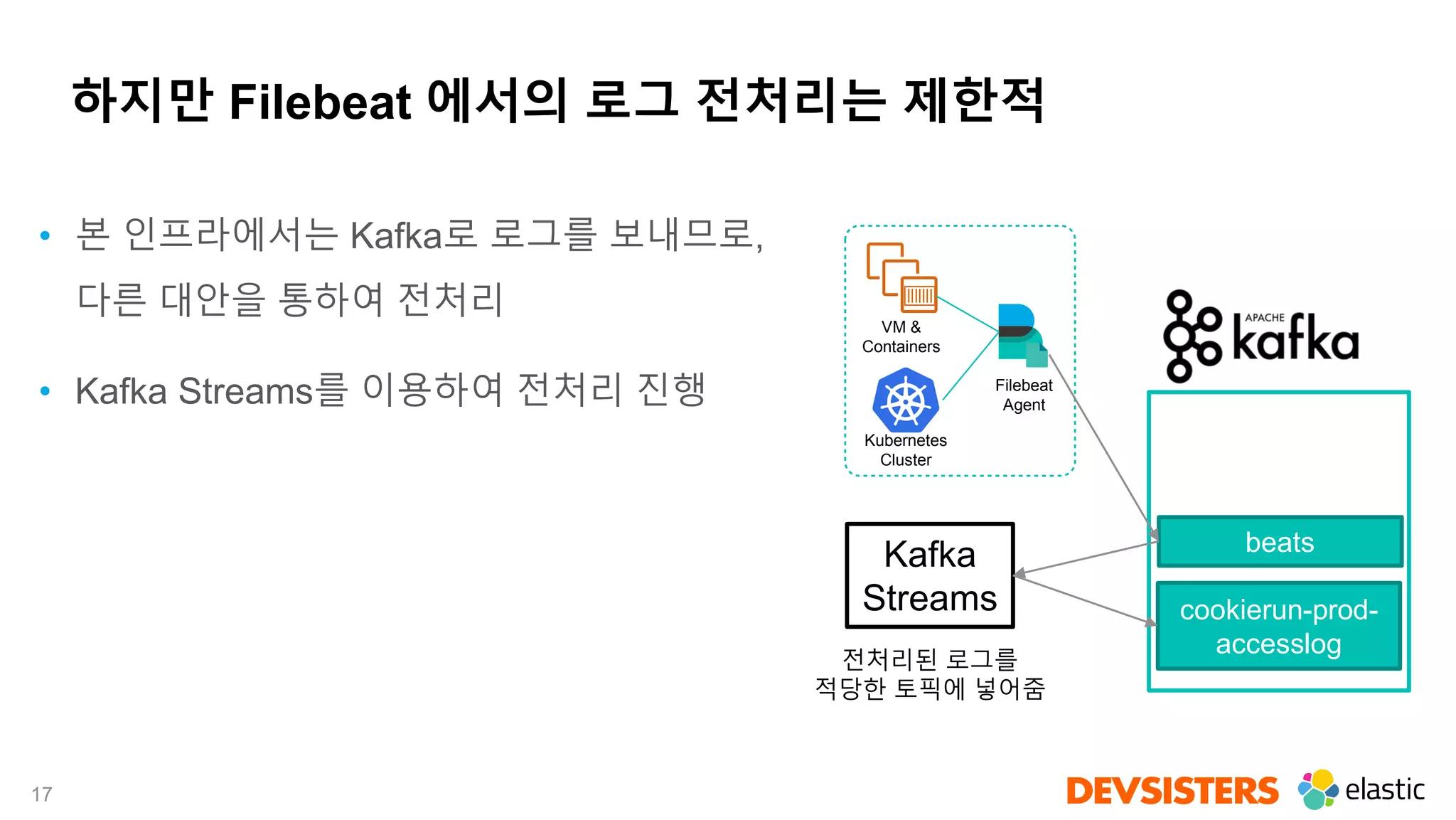 하지만 Filebeat 에서의 로그 전처리는 제한적

• 본 인프라에서는 Kafka로 로그를 보내므로, 다른 대안을 통하여 전처리

• Kafka Streams를 이용하여 전처리 진행

VM & Containers

Kubernetes Cluster

Filebeat Agent

APACHE kafka

beats

cookierun-prod-accesslog

Kafka Streams

전처리된 로그를 적당한 토픽에 넣어줌

17

DEVSISTERS

elastic